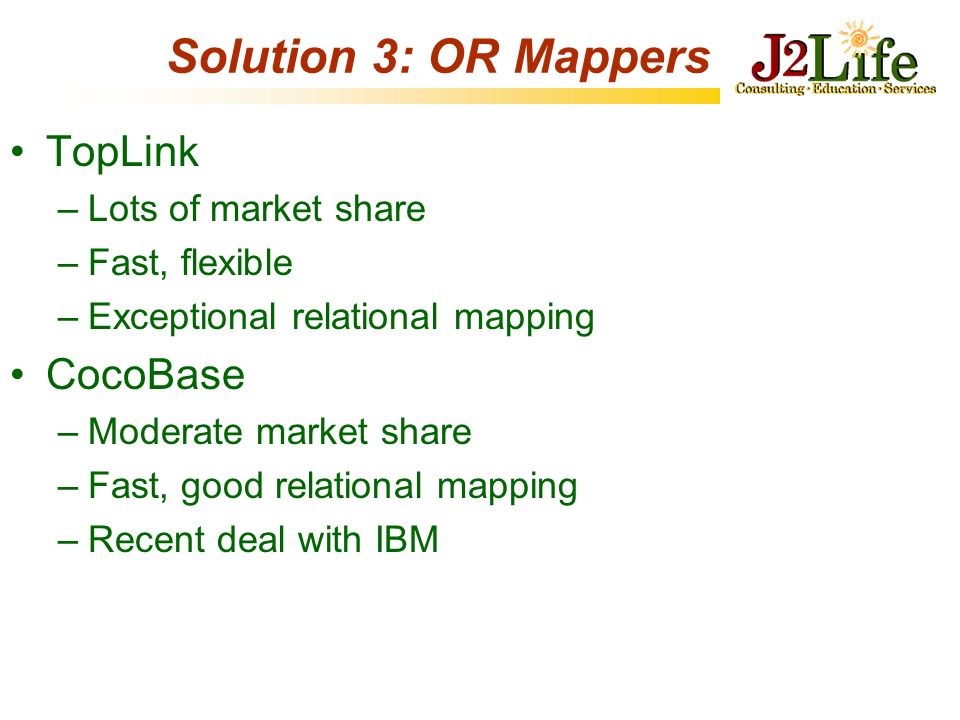 Solution 3: OR Mappers

J2Life
Consulting · Education · Services

• TopLink
– Lots of market share
– Fast, flexible
– Exceptional relational mapping
• CocoBase
– Moderate market share
– Fast, good relational mapping
– Recent deal with IBM